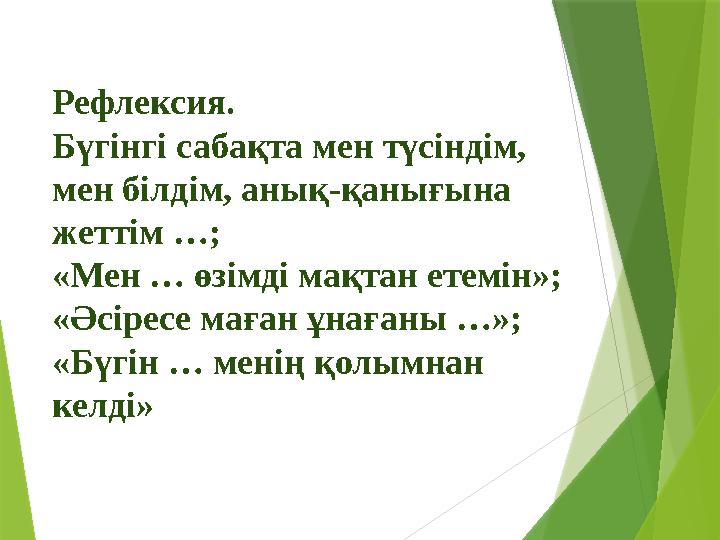 Рефлексия.
Бүгінгі сабақта мен түсіндім, мен білдім, анық-қанығына жеттім …;
«Мен … өзімді мақтан етемін»;
«Әсіресе маған ұнағаны …»;
«Бүгін … менің қолымнан келді»